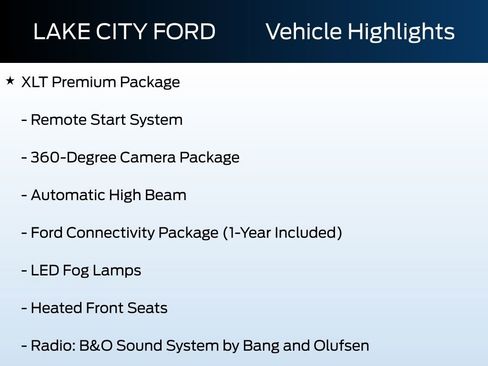 LAKE CITY FORD Vehicle Highlights

★ XLT Premium Package

- Remote Start System

- 360-Degree Camera Package

- Automatic High Beam

- Ford Connectivity Package (1-Year Included)

- LED Fog Lamps

- Heated Front Seats

- Radio: B&O Sound System by Bang and Olufsen